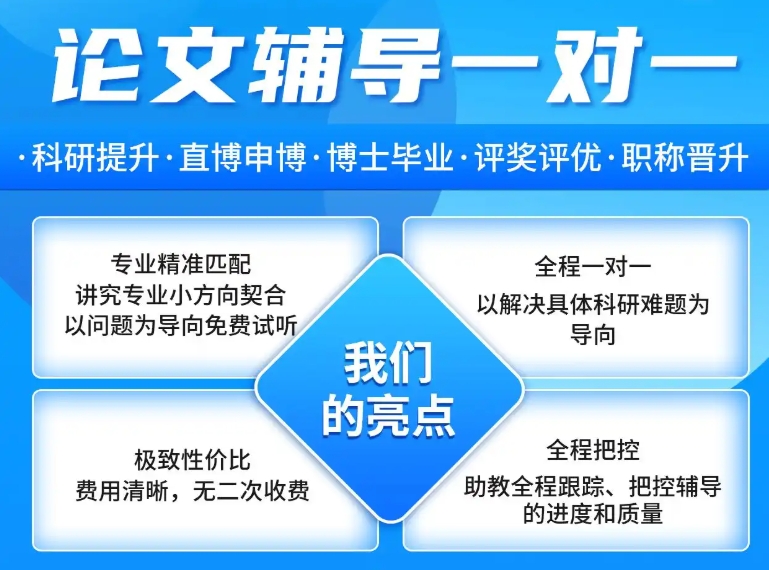 论文辅导一对一

·科研提升·直博申博·博士毕业·评奖评优·职称晋升

专业精准匹配
讲究专业小方向契合
以问题为导向免费试听

全程一对一
以解决具体科研难题为导向

我们的亮点

极致性价比
费用清晰，无二次收费

全程把控
助教全程跟踪、把控辅导的进度和质量